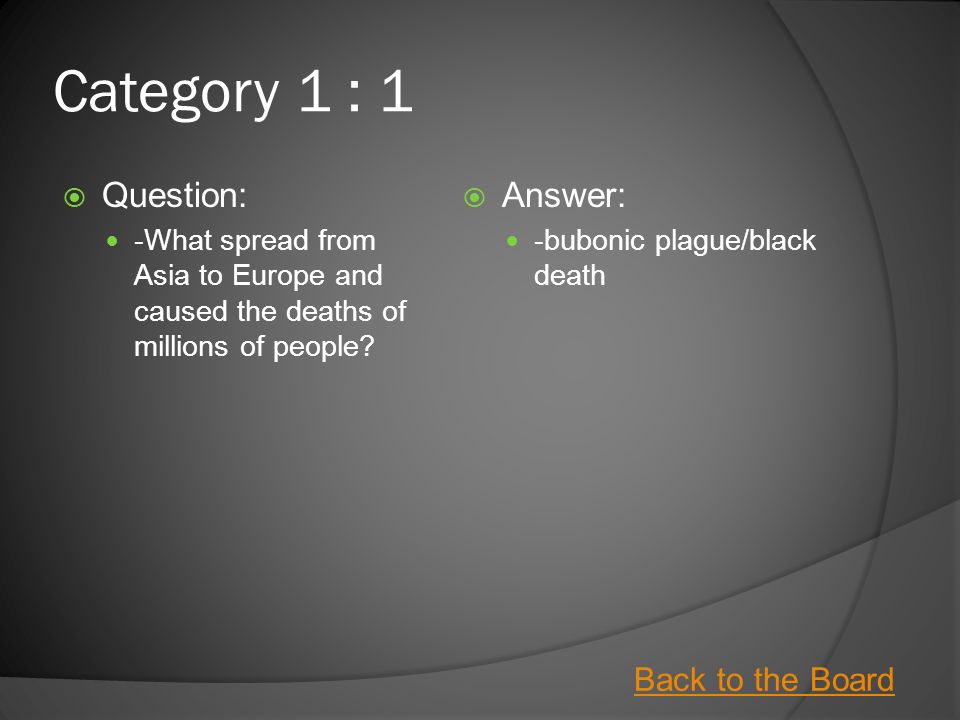 Category 1 : 1

Question:

-What spread from Asia to Europe and caused the deaths of millions of people?

Answer:

-bubonic plague/black death

Back to the Board